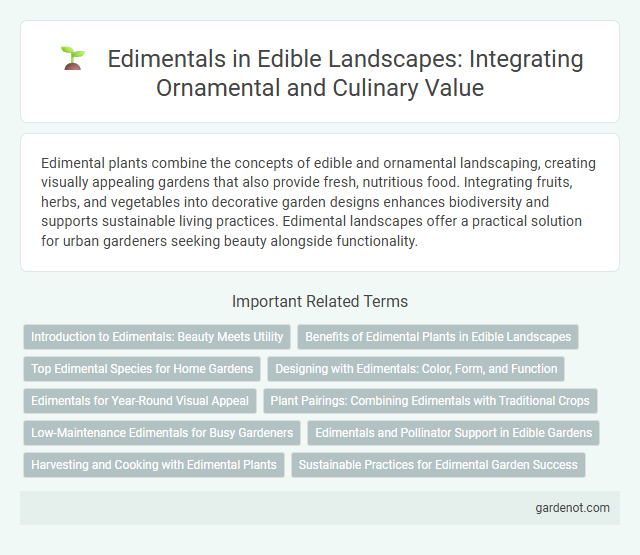 Edimentals in Edible Landscapes: Integrating Ornamental and Culinary Value

Edimental plants combine the concepts of edible and ornamental landscaping, creating visually appealing gardens that also provide fresh, nutritious food. Integrating fruits, herbs, and vegetables into decorative garden designs enhances biodiversity and supports sustainable living practices. Edimental landscapes offer a practical solution for urban gardeners seeking beauty alongside functionality.

Important Related Terms

Introduction to Edimentals: Beauty Meets Utility

Benefits of Edimental Plants in Edible Landscapes

Top Edimental Species for Home Gardens

Designing with Edimentals: Color, Form, and Function

Edimentals for Year-Round Visual Appeal

Plant Pairings: Combining Edimentals with Traditional Crops

Low-Maintenance Edimentals for Busy Gardeners

Edimentals and Pollinator Support in Edible Gardens

Harvesting and Cooking with Edimental Plants

Sustainable Practices for Edimental Garden Success

gardenot.com